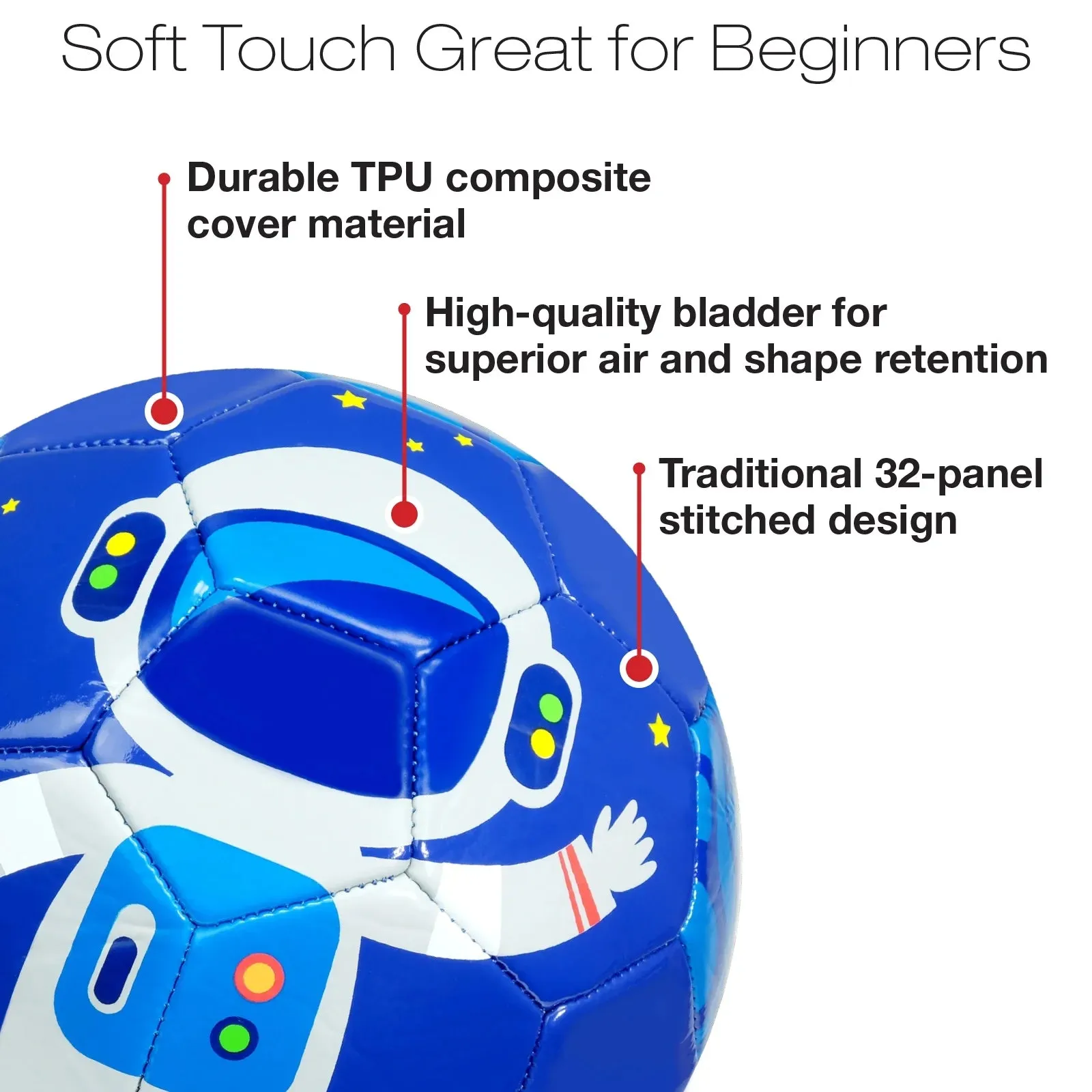 Soft Touch Great for Beginners

Durable TPU composite cover material

High-quality bladder for superior air and shape retention

Traditional 32-panel stitched design